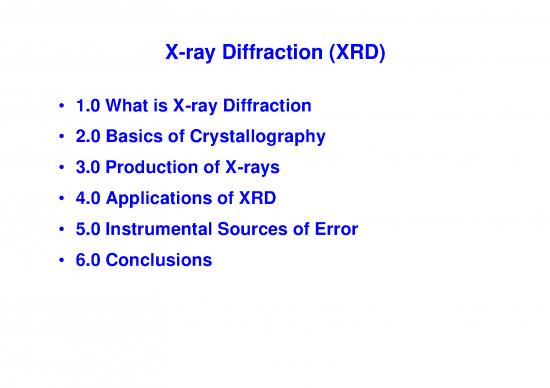 X-ray Diffraction (XRD)

• 1.0 What is X-ray Diffraction
• 2.0 Basics of Crystallography
• 3.0 Production of X-rays
• 4.0 Applications of XRD
• 5.0 Instrumental Sources of Error
• 6.0 Conclusions